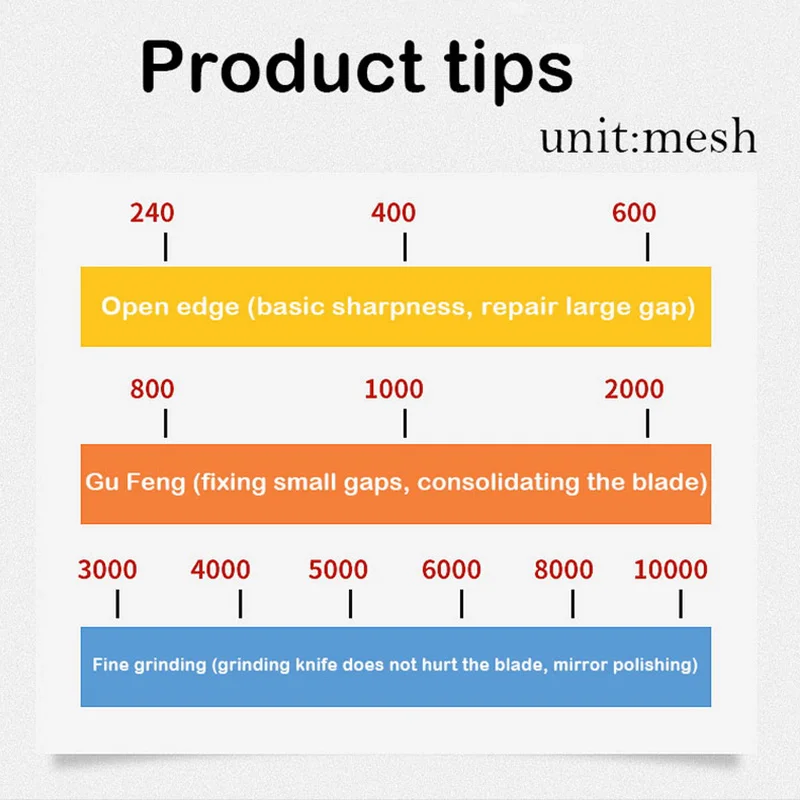 Product tips

unit:mesh

240 400 600

Open edge (basic sharpness, repair large gap)

800 1000 2000

Gu Feng (fixing small gaps, consolidating the blade)

3000 4000 5000 6000 8000 10000

Fine grinding (grinding knife does not hurt the blade, mirror polishing)